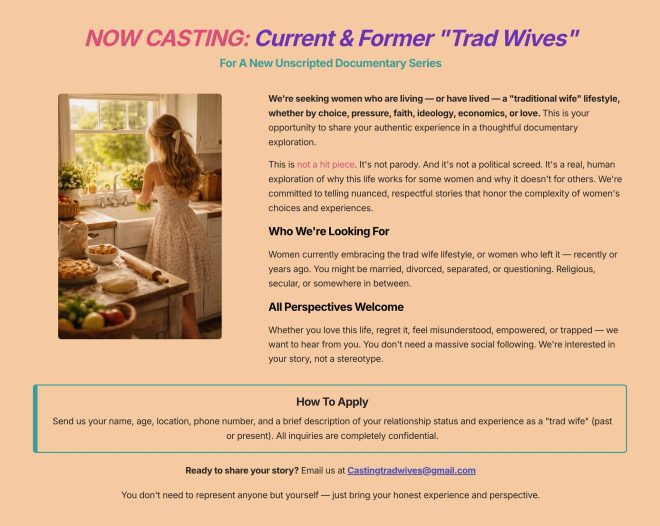 NOW CASTING: Current & Former "Trad Wives"

For A New Unscripted Documentary Series

We're seeking women who are living — or have lived — a "traditional wife" lifestyle, whether by choice, pressure, faith, ideology, economics, or love. This is your opportunity to share your authentic experience in a thoughtful documentary exploration.

This is not a hit piece. It's not parody. And it's not a political screed. It's a real, human exploration of why this life works for some women and why it doesn't for others. We're committed to telling nuanced, respectful stories that honor the complexity of women's choices and experiences.

Who We're Looking For

Women currently embracing the trad wife lifestyle, or women who left it — recently or years ago. You might be married, divorced, separated, or questioning. Religious, secular, or somewhere in between.

All Perspectives Welcome

Whether you love this life, regret it, feel misunderstood, empowered, or trapped — we want to hear from you. You don't need a massive social following. We're interested in your story, not a stereotype.

How To Apply

Send us your name, age, location, phone number, and a brief description of your relationship status and experience as a "trad wife" (past or present). All inquiries are completely confidential.

Ready to share your story? Email us at Castingtradwives@gmail.com

You don't need to represent anyone but yourself — just bring your honest experience and perspective.